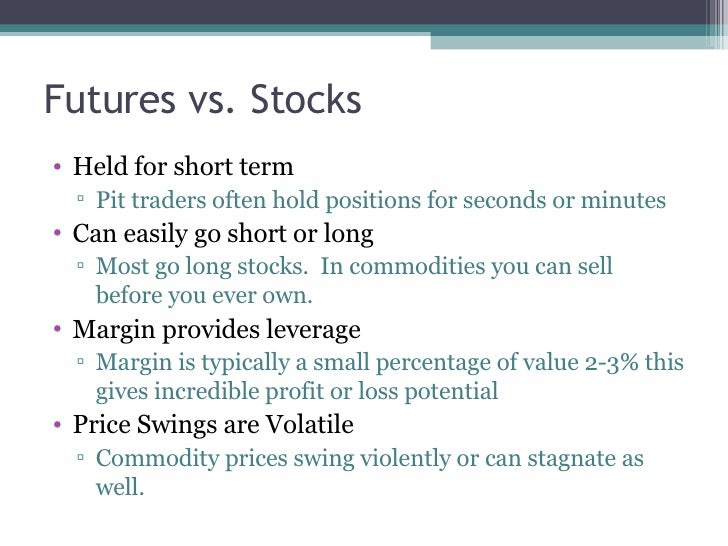 Futures vs. Stocks

• Held for short term
 ▫ Pit traders often hold positions for seconds or minutes
• Can easily go short or long
 ▫ Most go long stocks.  In commodities you can sell before you ever own.
• Margin provides leverage
 ▫ Margin is typically a small percentage of value 2-3% this gives incredible profit or loss potential
• Price Swings are Volatile
 ▫ Commodity prices swing violently or can stagnate as well.